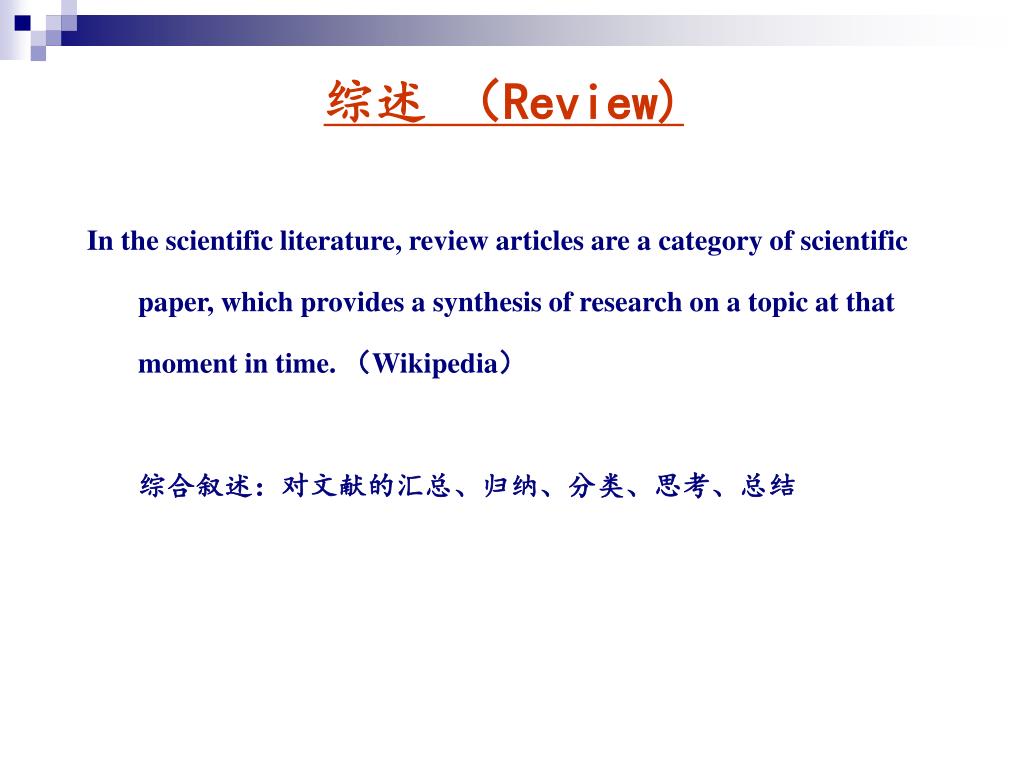 综述 （Review）

In the scientific literature, review articles are a category of scientific paper, which provides a synthesis of research on a topic at that moment in time. （Wikipedia）

综合叙述：对文献的汇总、归纳、分类、思考、总结